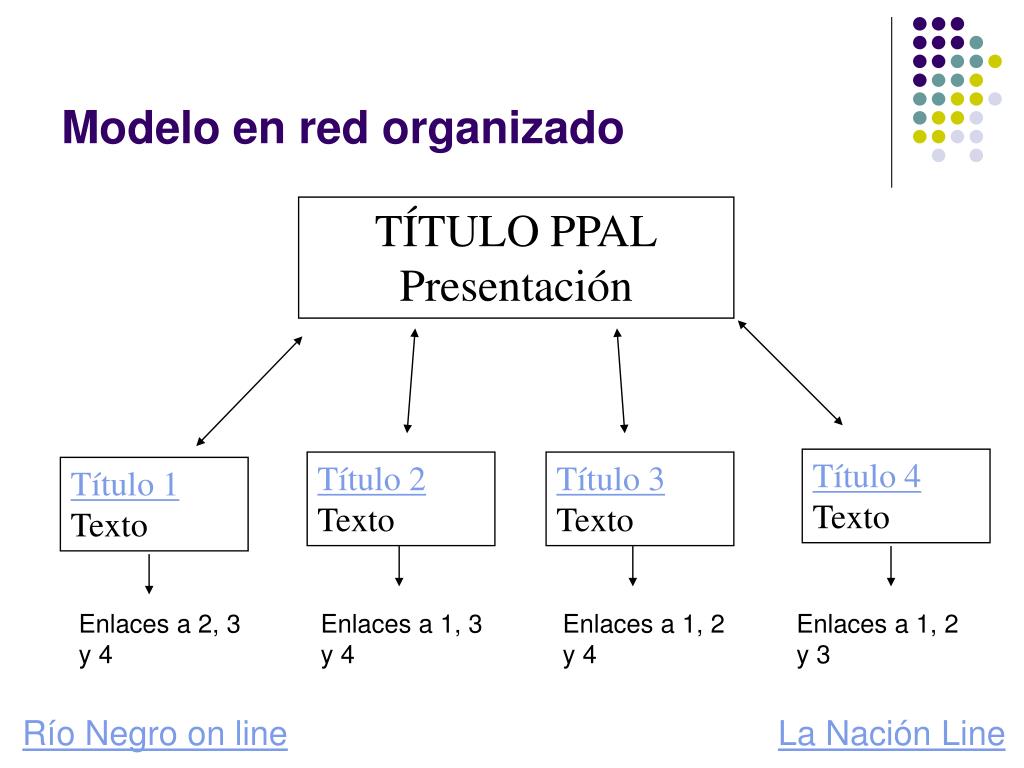 Modelo en red organizado

TÍTULO PPAL
Presentación

Título 1
Texto

Título 2
Texto

Título 3
Texto

Título 4
Texto

Enlaces a 2, 3 y 4

Enlaces a 1, 3 y 4

Enlaces a 1, 2 y 4

Enlaces a 1, 2 y 3

Río Negro on line

La Nación Line